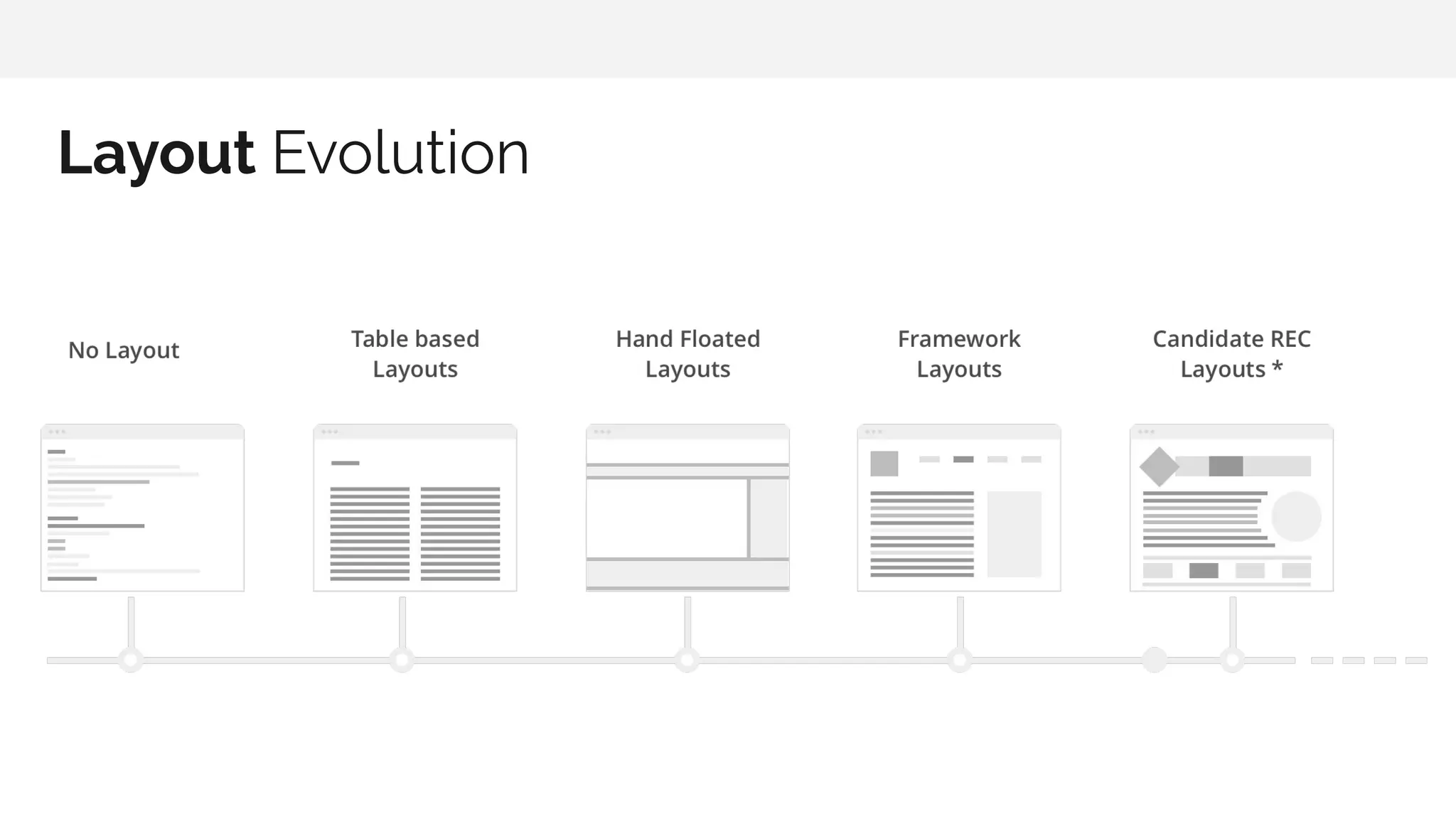 Layout Evolution

No Layout

Table based Layouts

Hand Floated Layouts

Framework Layouts

Candidate REC Layouts *